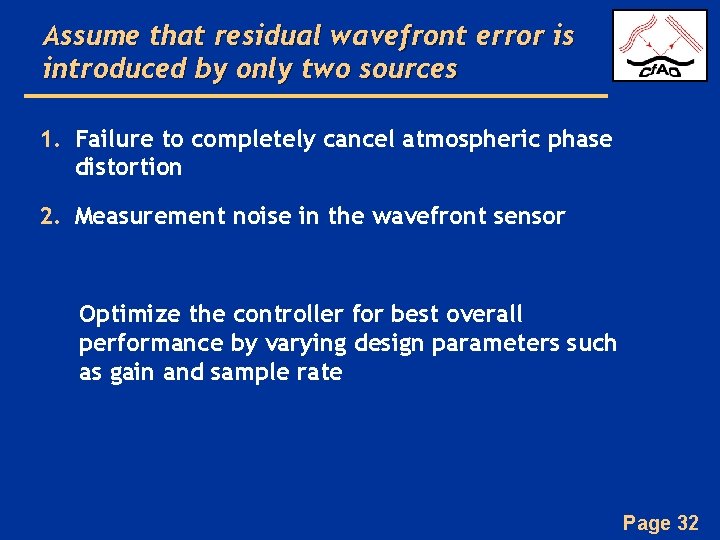 Assume that residual wavefront error is introduced by only two sources

CfAO

1. Failure to completely cancel atmospheric phase distortion

2. Measurement noise in the wavefront sensor

Optimize the controller for best overall performance by varying design parameters such as gain and sample rate

Page 32